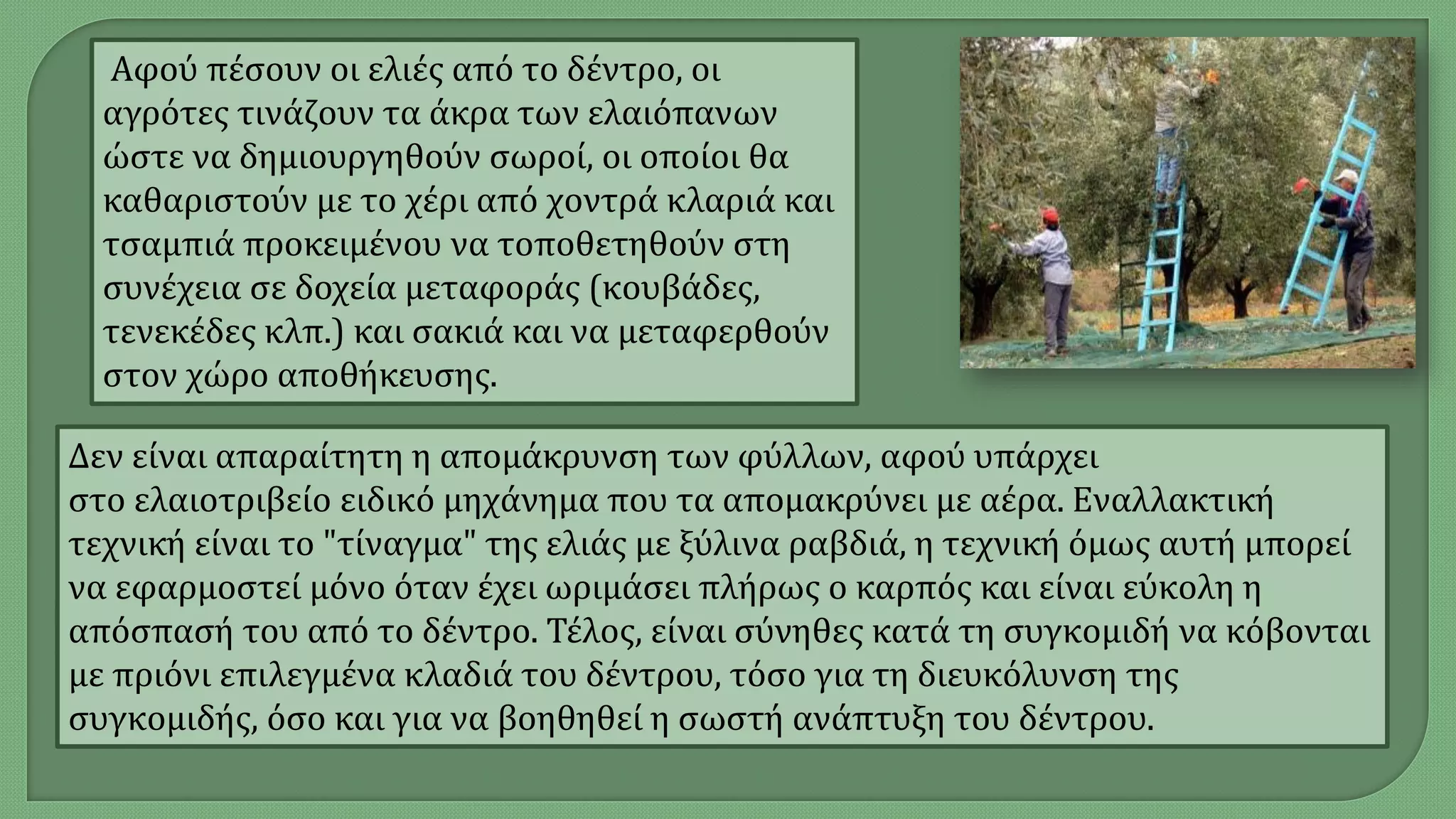 Αφού πέσουν οι ελιές από το δέντρο, οι αγρότες τινάζουν τα άκρα των ελαιόπανων ώστε να δημιουργηθούν σωροί, οι οποίοι θα καθαριστούν με το χέρι από χοντρά κλαριά και τσαμπιά προκειμένου να τοποθετηθούν στη συνέχεια σε δοχεία μεταφοράς (κουβάδες, τενεκέδες κλπ.) και σακιά και να μεταφερθούν στον χώρο αποθήκευσης.

Δεν είναι απαραίτητη η απομάκρυνση των φύλλων, αφού υπάρχει στο ελαιοτριβείο ειδικό μηχάνημα που τα απομακρύνει με αέρα. Εναλλακτική τεχνική είναι το "τίναγμα" της ελιάς με ξύλινα ραβδιά, η τεχνική όμως αυτή μπορεί να εφαρμοστεί μόνο όταν έχει ωριμάσει πλήρως ο καρπός και είναι εύκολη η απόσπασή του από το δέντρο. Τέλος, είναι σύνηθες κατά τη συγκομιδή να κόβονται με πριόνι επιλεγμένα κλαδιά του δέντρου, τόσο για τη διευκόλυνση της συγκομιδής, όσο και για να βοηθηθεί η σωστή ανάπτυξη του δέντρου.